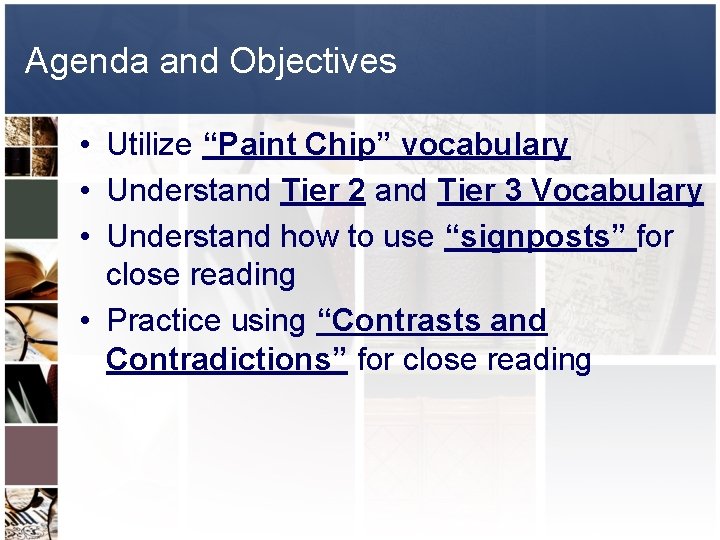 Agenda and Objectives

• Utilize “Paint Chip” vocabulary
• Understand Tier 2 and Tier 3 Vocabulary
• Understand how to use “signposts” for close reading
• Practice using “Contrasts and Contradictions” for close reading